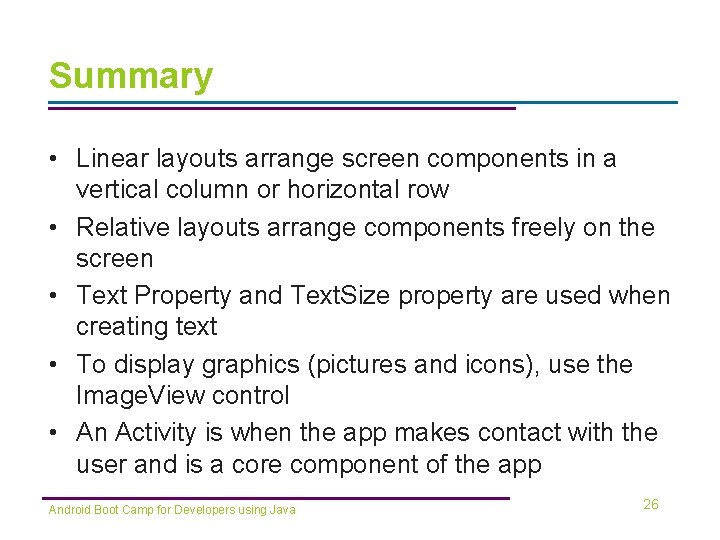 Summary

• Linear layouts arrange screen components in a vertical column or horizontal row
• Relative layouts arrange components freely on the screen
• Text Property and TextSize property are used when creating text
• To display graphics (pictures and icons), use the ImageView control
• An Activity is when the app makes contact with the user and is a core component of the app

Android Boot Camp for Developers using Java

26